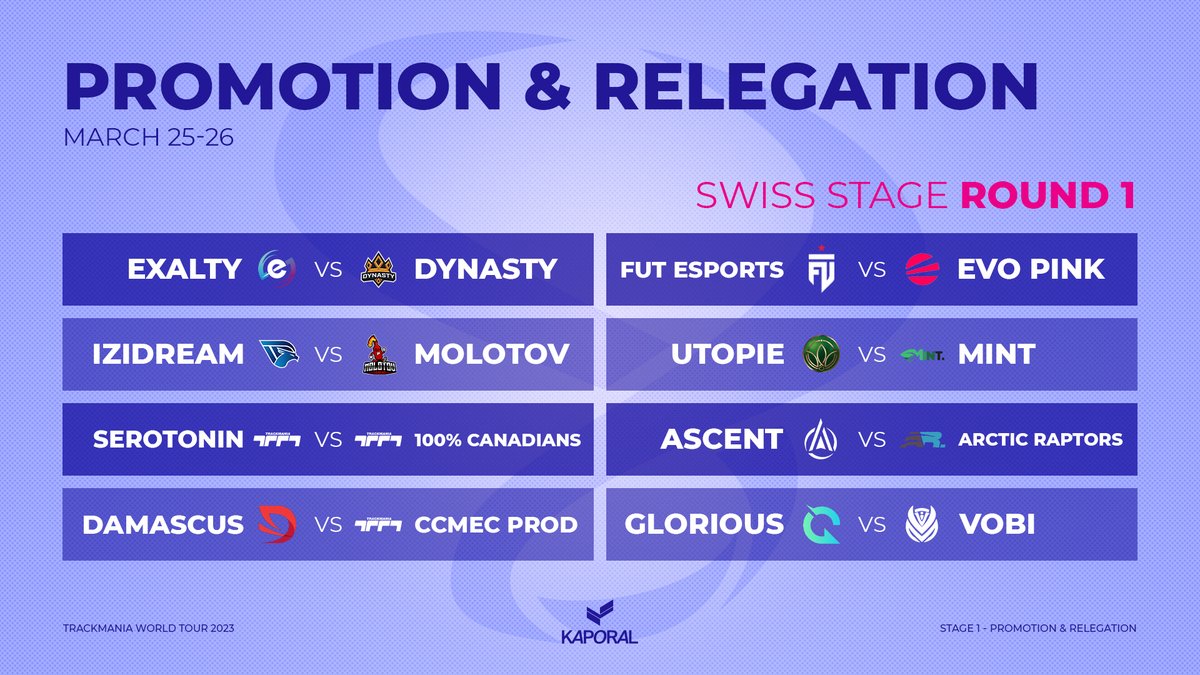 PROMOTION & RELEGATION
MARCH 25-26

SWISS STAGE ROUND 1

EXALTY VS DYNASTY
IZIDREAM VS MOLOTOV
SEROTONIN VS 100% CANADIANS
DAMASCUS VS CCMEC PROD

FUT ESPORTS VS EVO PINK
UTOPIE VS MINT
ASCENT VS ARCTIC RAPTORS
GLORIOUS VS VOBI

TRACKMANIA WORLD TOUR 2023
KAPORAL
STAGE 1 - PROMOTION & RELEGATION